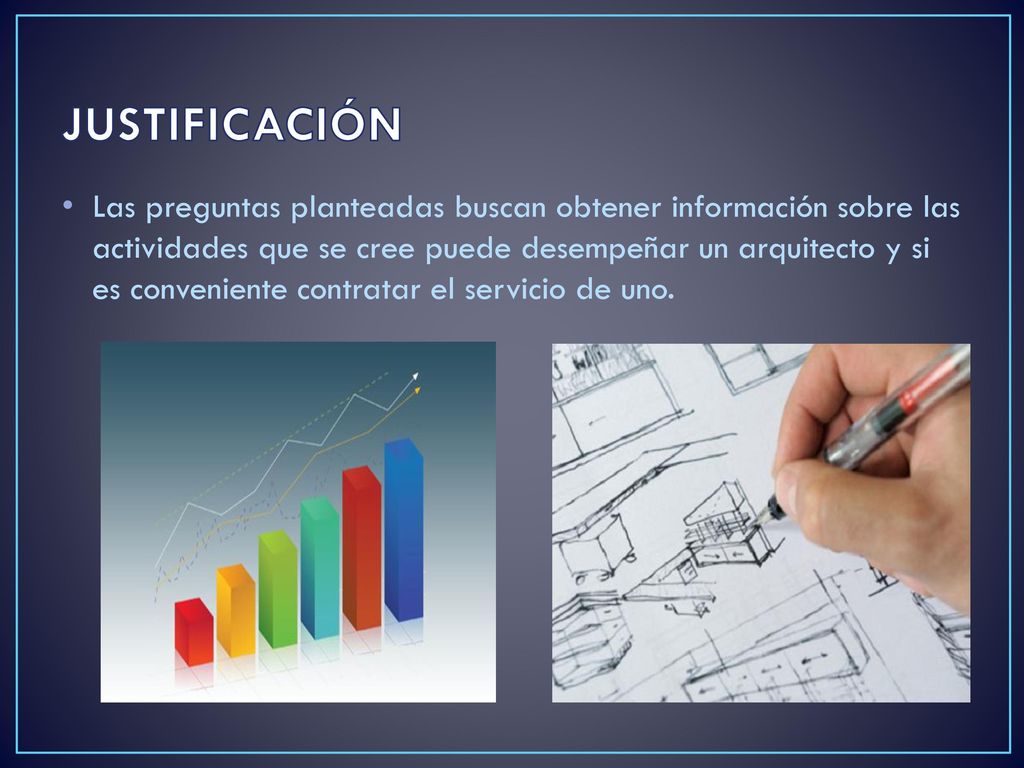 JUSTIFICACIÓN

• Las preguntas planteadas buscan obtener información sobre las actividades que se cree puede desempeñar un arquitecto y si es conveniente contratar el servicio de uno.